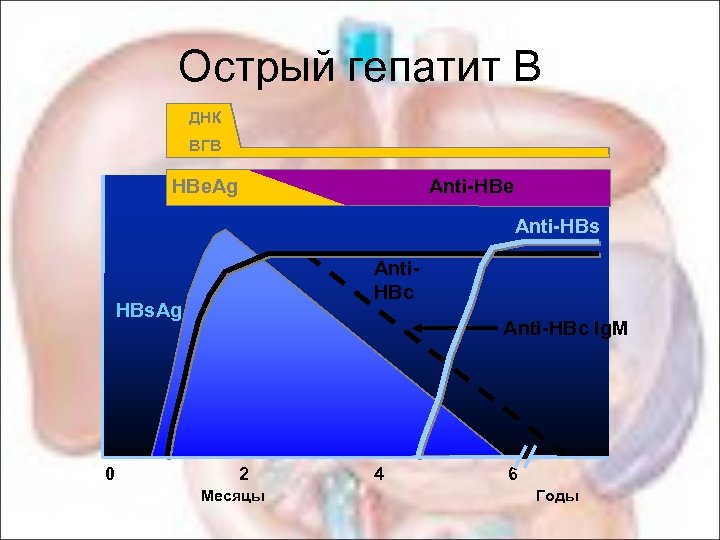 Острый гепатит В

ДНК
ВГВ

HBeAg

Anti-HBe

Anti-HBs

Anti-HBc

HBsAg

Anti-HBc IgM

0

2

4

6

Месяцы

Годы